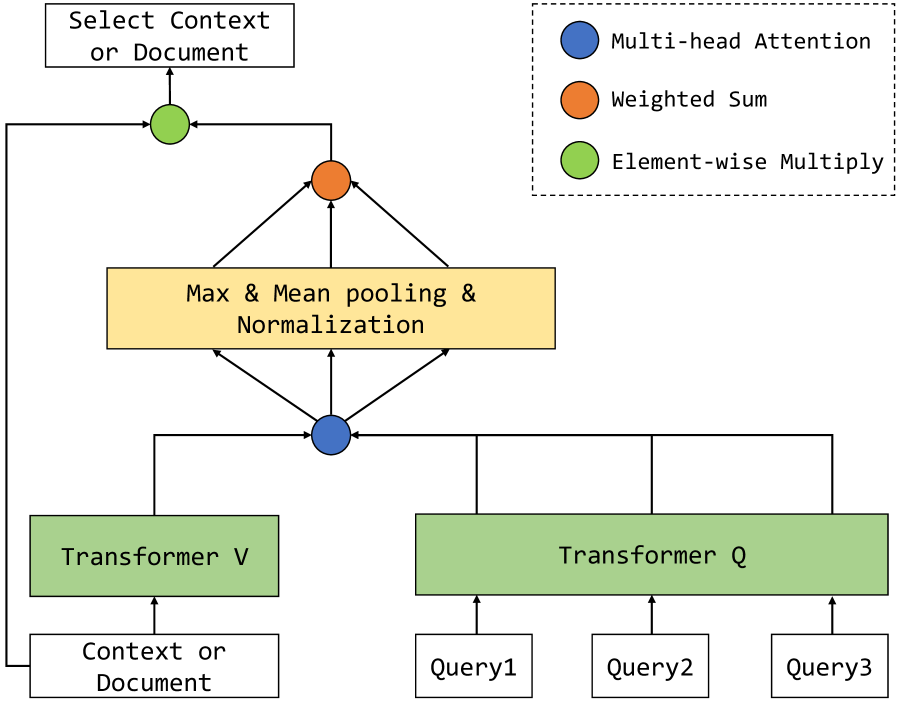 Select Context or Document

Multi-head Attention

Weighted Sum

Element-wise Multiply

Max & Mean pooling & Normalization

Transformer V

Transformer Q

Context or Document

Query1

Query2

Query3